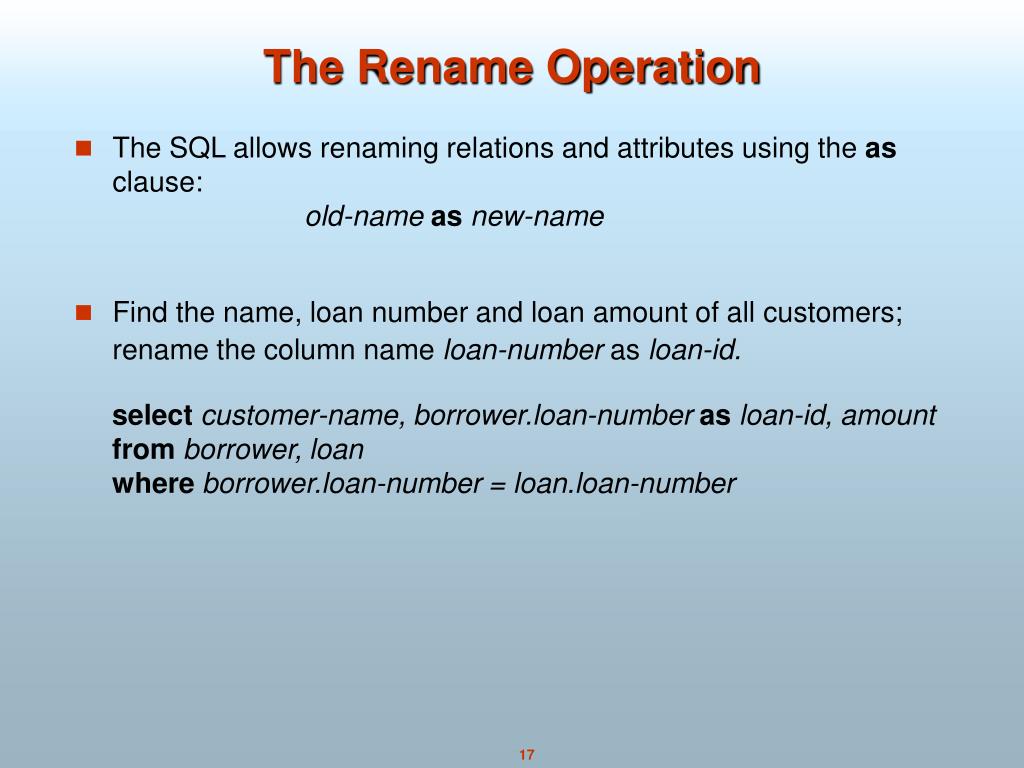 The Rename Operation

The SQL allows renaming relations and attributes using the as clause:
old-name as new-name

Find the name, loan number and loan amount of all customers; rename the column name loan-number as loan-id.

select customer-name, borrower.loan-number as loan-id, amount
from borrower, loan
where borrower.loan-number = loan.loan-number

17